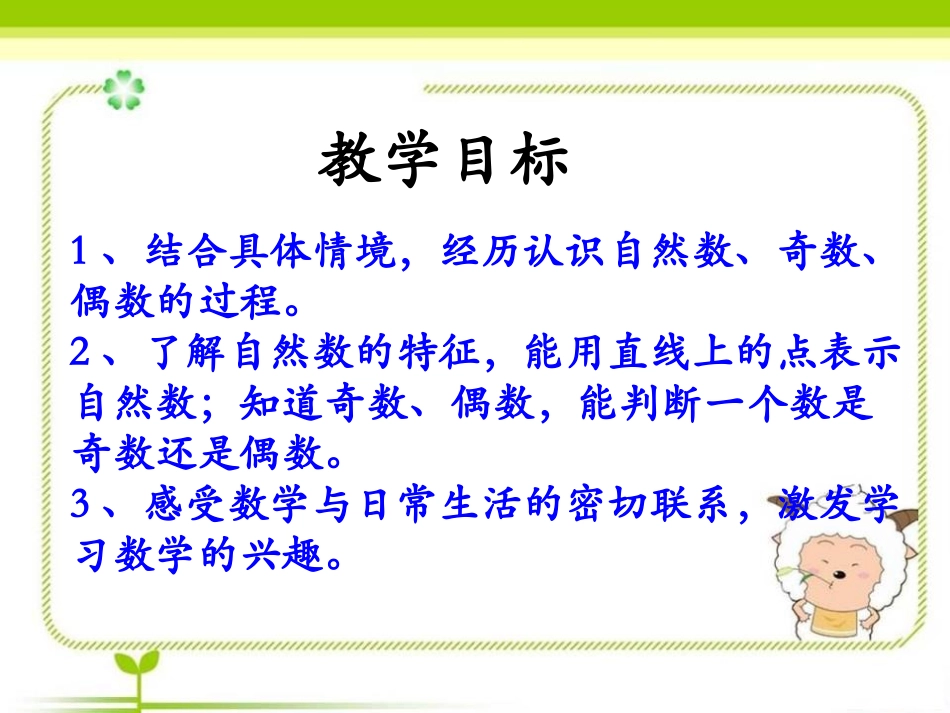 教学目标

1、结合具体情境，经历认识自然数、奇数、偶数的过程。

2、了解自然数的特征，能用直线上的点表示自然数；知道奇数、偶数，能判断一个数是奇数还是偶数。

3、感受数学与日常生活的密切联系，激发学习数学的兴趣。